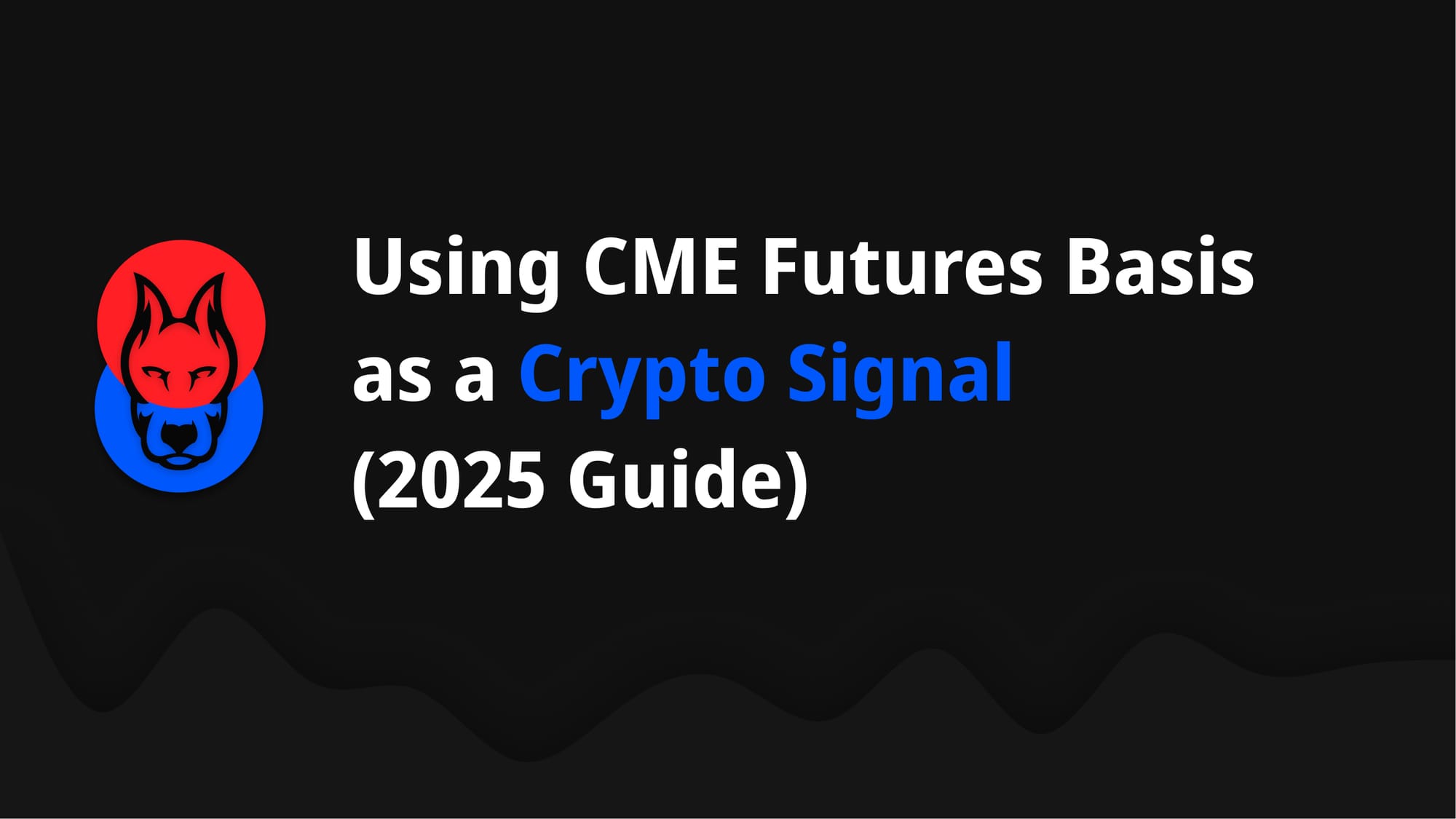 Using CME Futures Basis as a Crypto Signal (2025 Guide)